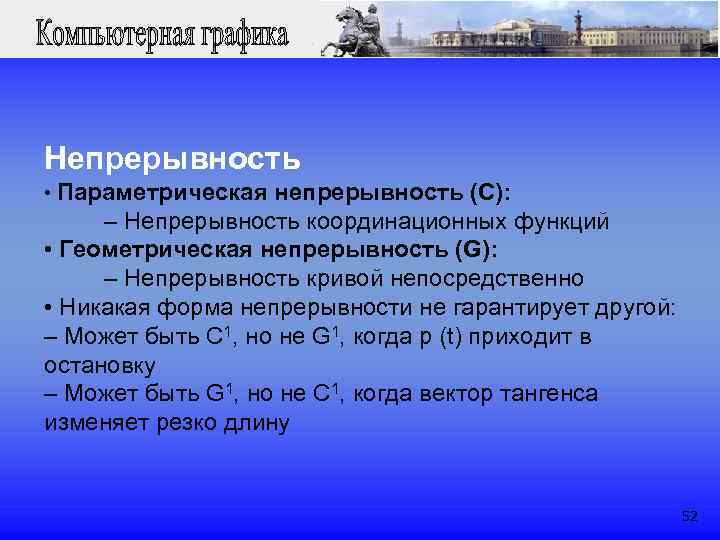 Компьютерная графика

Непрерывность

• Параметрическая непрерывность (C):

– Непрерывность координационных функций

• Геометрическая непрерывность (G):

– Непрерывность кривой непосредственно

• Никакая форма непрерывности не гарантирует другой:

– Может быть $C^1$, но не $G^1$, когда p (t) приходит в остановку

– Может быть $G^1$, но не $C^1$, когда вектор тангенса изменяет резко длину

52